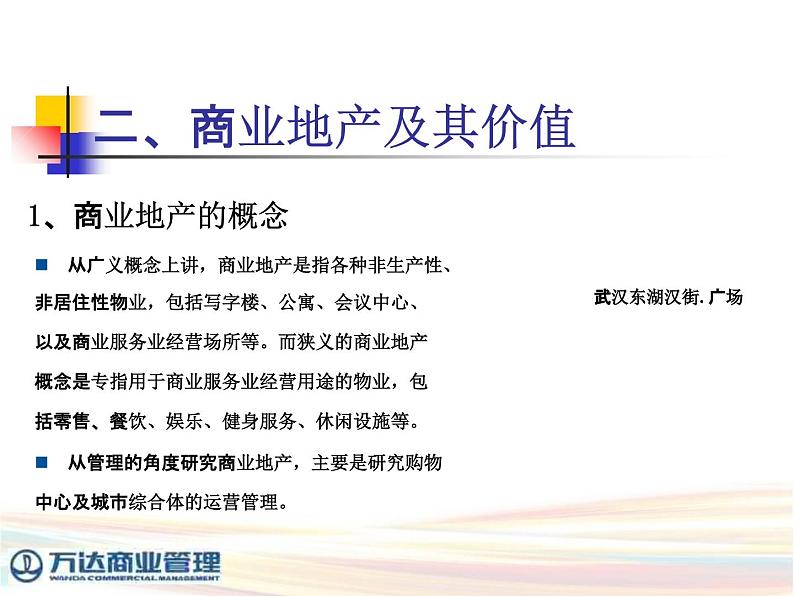 二、商业地产及其价值

1、商业地产的概念

■ 从广义概念上讲，商业地产是指各种非生产性、非居住性物业，包括写字楼、公寓、会议中心、以及商业服务业经营场所等。而狭义的商业地产概念是专指用于商业服务业经营用途的物业，包括零售、餐饮、娱乐、健身服务、休闲设施等。

■ 从管理的角度研究商业地产，主要是研究购物中心及城市综合体的运营管理。

武汉东湖汉街. 广场

万达商业管理
WANDA COMMERCIAL MANAGEMENT